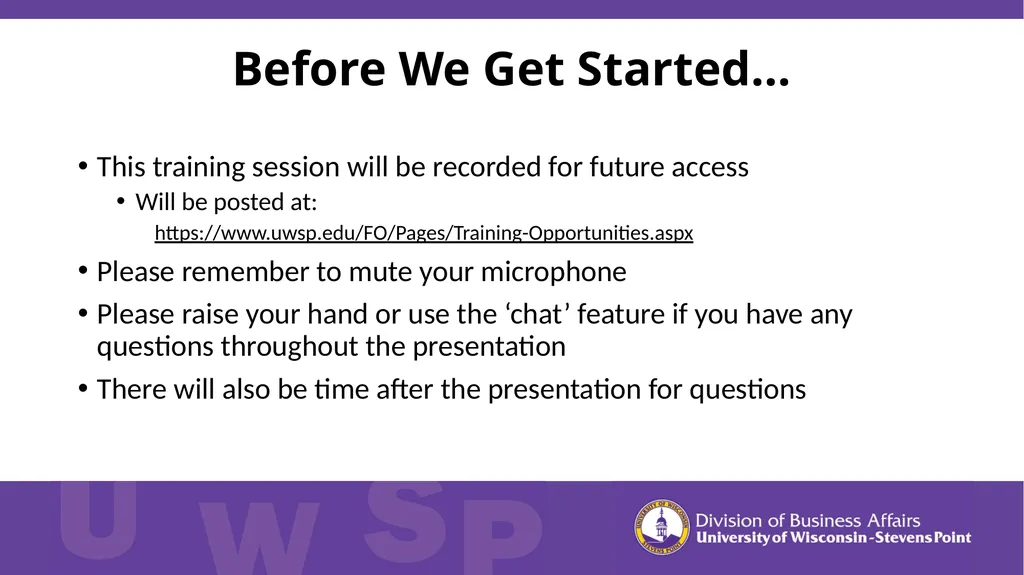 Before We Get Started…

• This training session will be recorded for future access
  • Will be posted at:
    https://www.uwsp.edu/FO/Pages/Training-Opportunities.aspx
• Please remember to mute your microphone
• Please raise your hand or use the ‘chat’ feature if you have any questions throughout the presentation
• There will also be time after the presentation for questions

UWSP

UNIVERSITY OF WISCONSIN STEVENS POINT

Division of Business Affairs
University of Wisconsin-Stevens Point